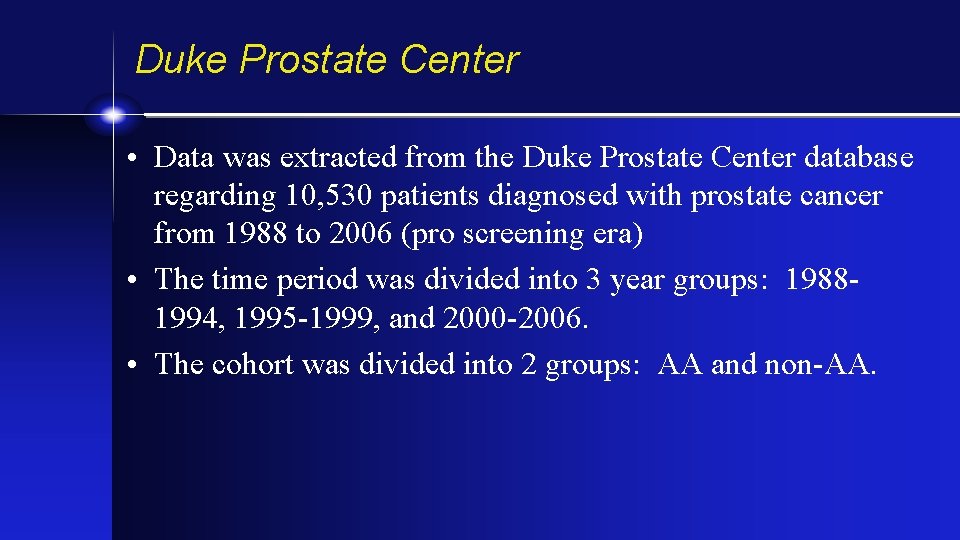 Duke Prostate Center

• Data was extracted from the Duke Prostate Center database regarding 10,530 patients diagnosed with prostate cancer from 1988 to 2006 (pro screening era)
• The time period was divided into 3 year groups: 1988-1994, 1995-1999, and 2000-2006.
• The cohort was divided into 2 groups: AA and non-AA.